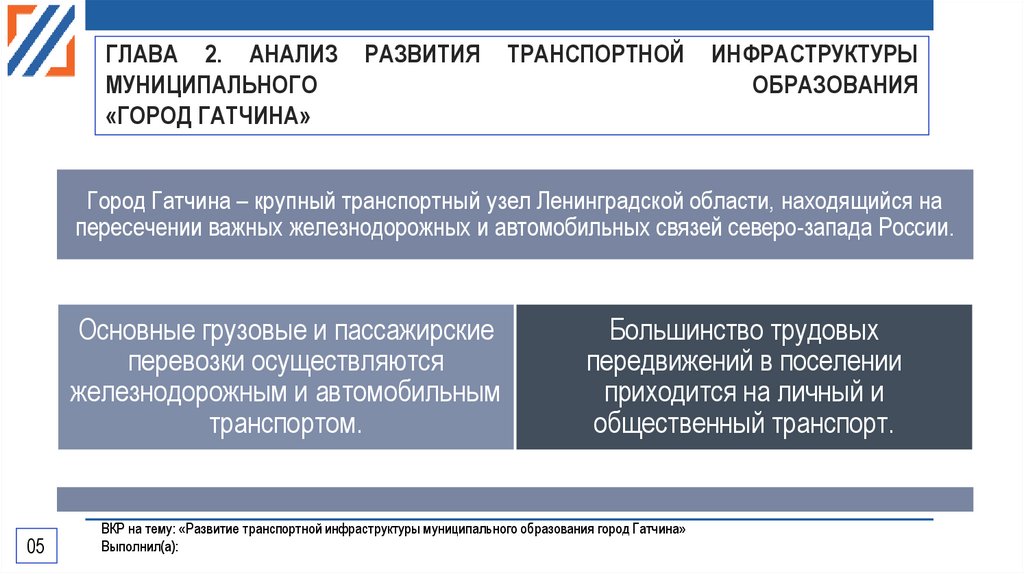 ГЛАВА 2. АНАЛИЗ РАЗВИТИЯ ТРАНСПОРТНОЙ ИНФРАСТРУКТУРЫ МУНИЦИПАЛЬНОГО ОБРАЗОВАНИЯ «ГОРОД ГАТЧИНА»

Город Гатчина – крупный транспортный узел Ленинградской области, находящийся на пересечении важных железнодорожных и автомобильных связей северо-запада России.

Основные грузовые и пассажирские перевозки осуществляются железнодорожным и автомобильным транспортом.

Большинство трудовых передвижений в поселении приходится на личный и общественный транспорт.

05

ВКР на тему: «Развитие транспортной инфраструктуры муниципального образования город Гатчина»
Выполнил(а):